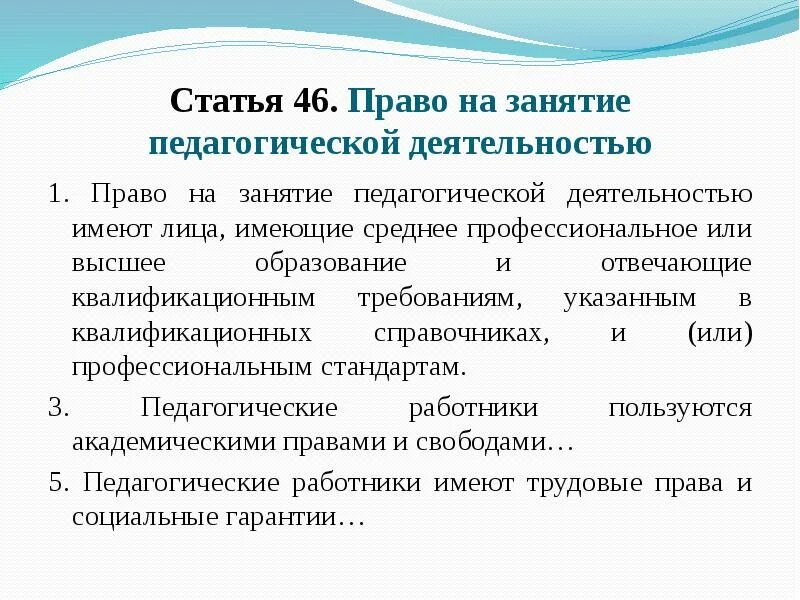 Статья 46. Право на занятие педагогической деятельностью

1. Право на занятие педагогической деятельностью имеют лица, имеющие среднее профессиональное или высшее образование и отвечающие квалификационным требованиям, указанным в квалификационных справочниках, и (или) профессиональным стандартам.

3. Педагогические работники пользуются академическими правами и свободами…

5. Педагогические работники имеют трудовые права и социальные гарантии…